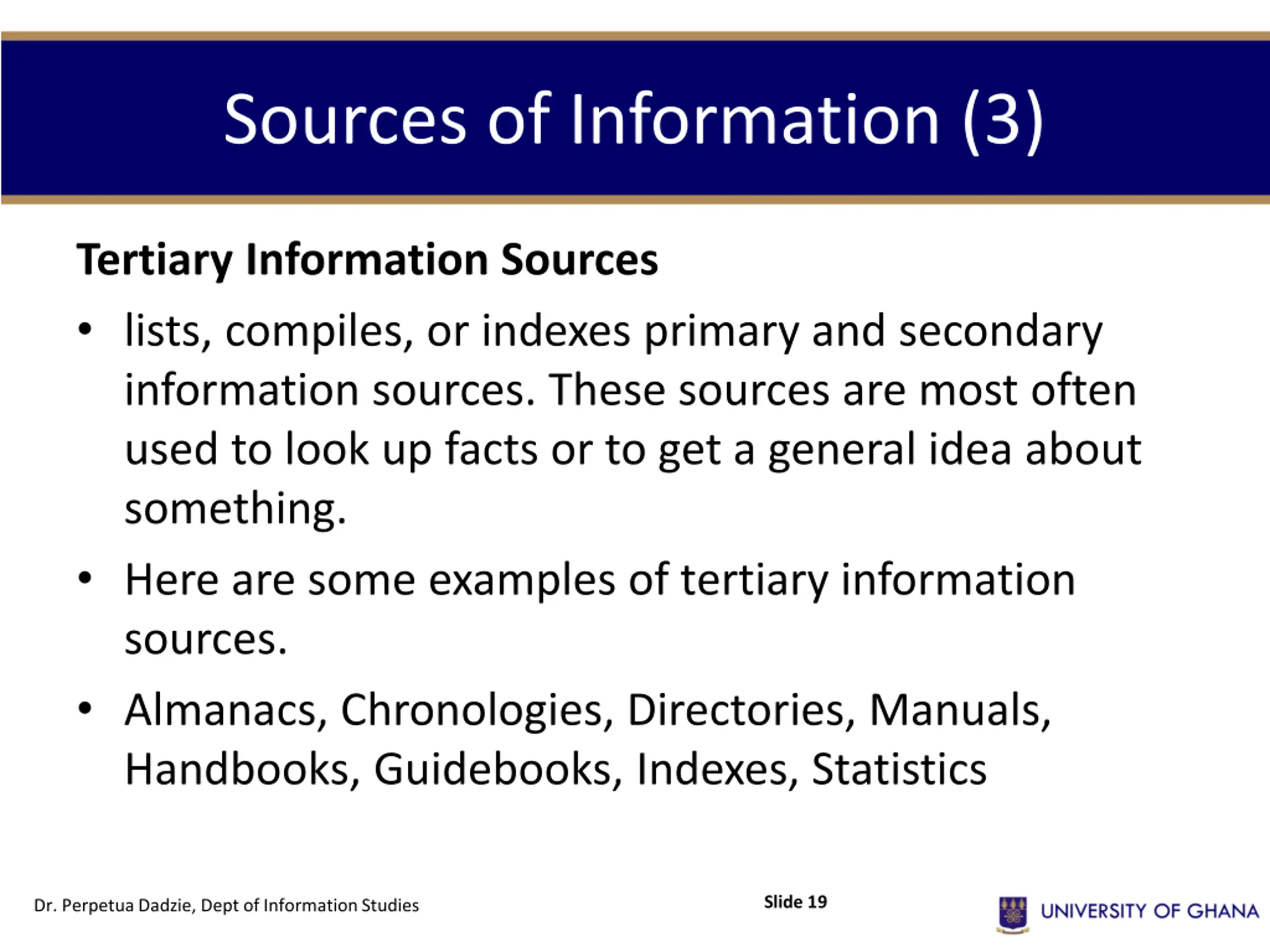 Sources of Information (3)

Tertiary Information Sources

• lists, compiles, or indexes primary and secondary information sources. These sources are most often used to look up facts or to get a general idea about something.

• Here are some examples of tertiary information sources.

• Almanacs, Chronologies, Directories, Manuals, Handbooks, Guidebooks, Indexes, Statistics

Dr. Perpetua Dadzie, Dept of Information Studies

Slide 19

UNIVERSITY OF GHANA